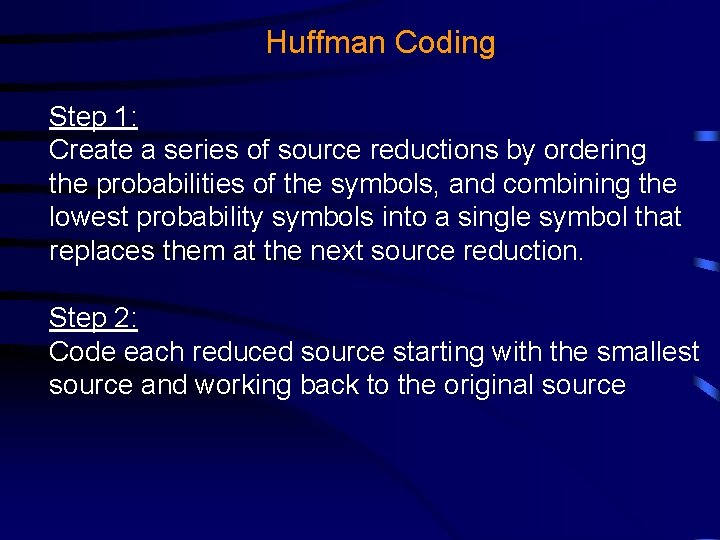 Huffman Coding

Step 1:
Create a series of source reductions by ordering the probabilities of the symbols, and combining the lowest probability symbols into a single symbol that replaces them at the next source reduction.

Step 2:
Code each reduced source starting with the smallest source and working back to the original source